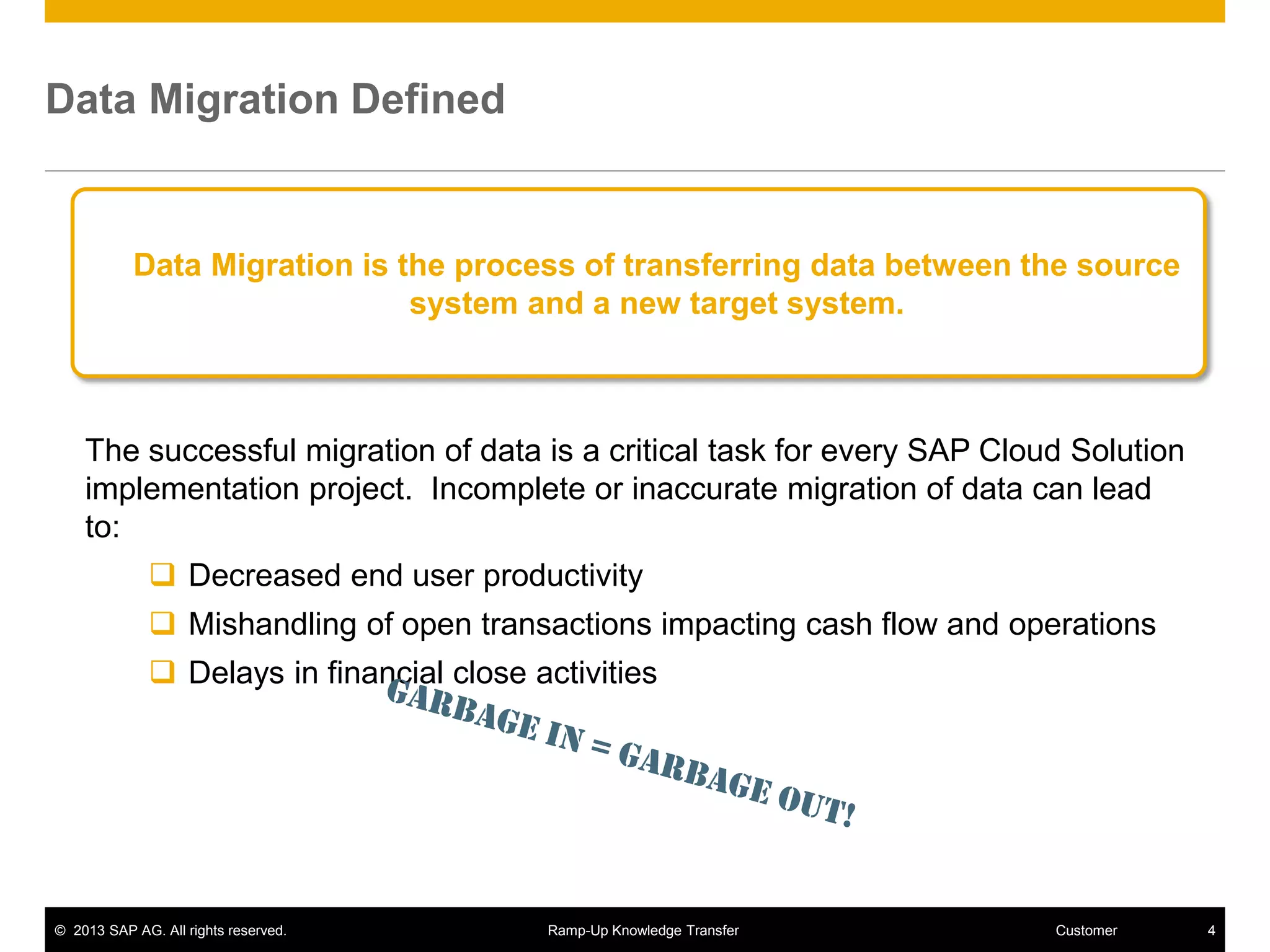 Data Migration Defined

Data Migration is the process of transferring data between the source system and a new target system.

The successful migration of data is a critical task for every SAP Cloud Solution implementation project.  Incomplete or inaccurate migration of data can lead to:

❑ Decreased end user productivity
❑ Mishandling of open transactions impacting cash flow and operations
❑ Delays in financial close activities

GARBAGE IN = GARBAGE OUT!

© 2013 SAP AG. All rights reserved. Ramp-Up Knowledge Transfer Customer 4